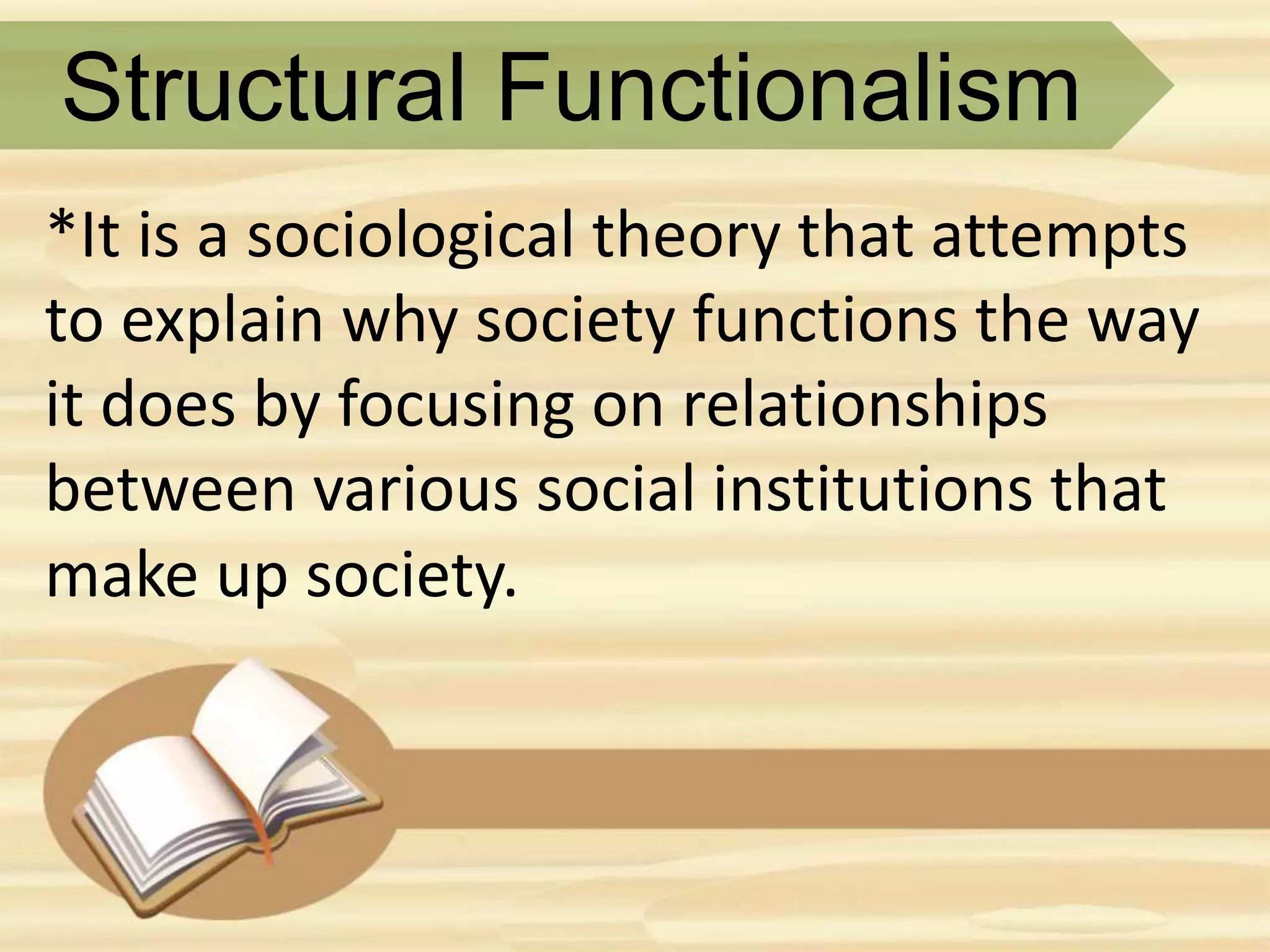 Structural Functionalism

*It is a sociological theory that attempts to explain why society functions the way it does by focusing on relationships between various social institutions that make up society.